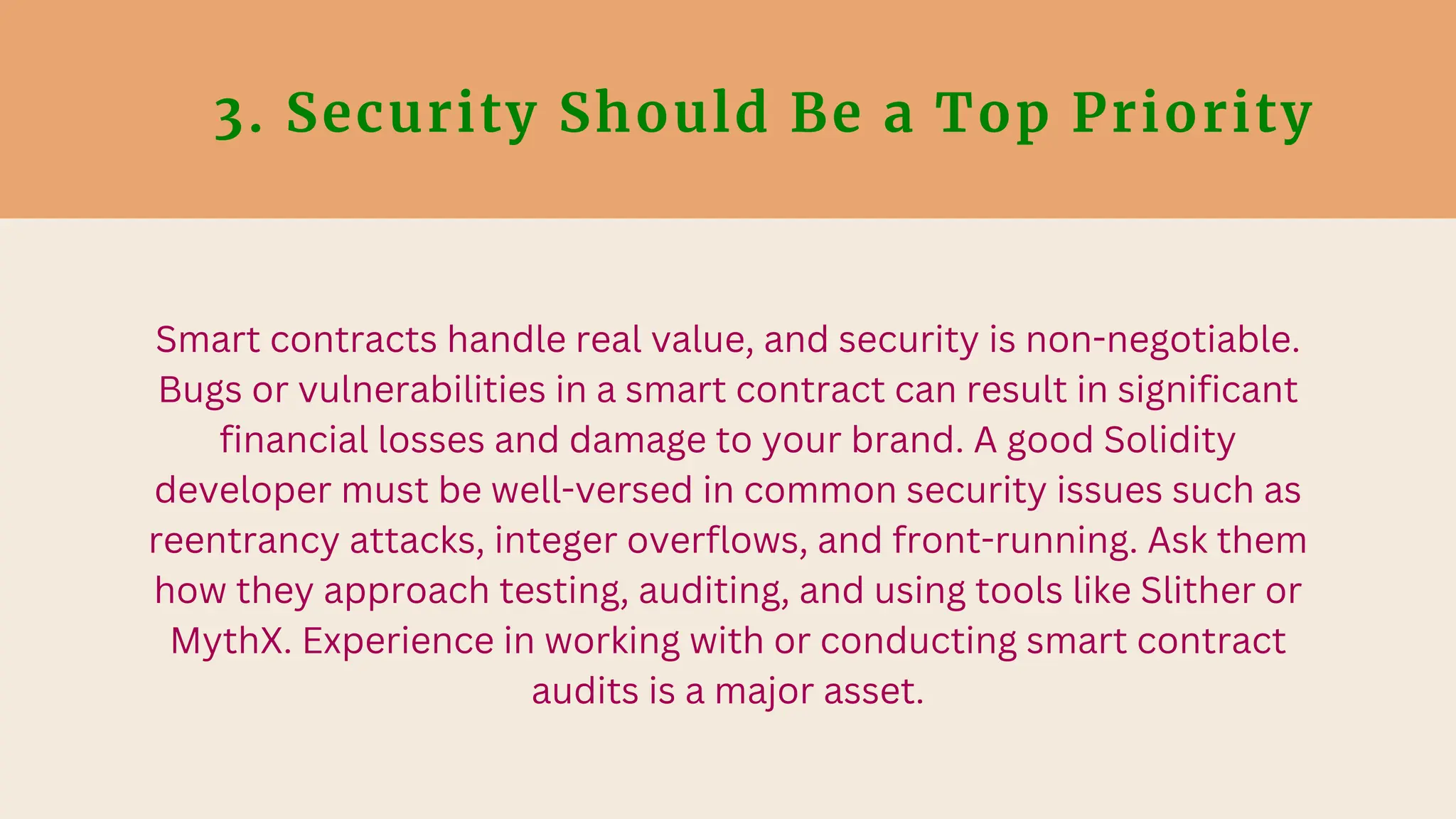 3. Security Should Be a Top Priority

Smart contracts handle real value, and security is non-negotiable. Bugs or vulnerabilities in a smart contract can result in significant financial losses and damage to your brand. A good Solidity developer must be well-versed in common security issues such as reentrancy attacks, integer overflows, and front-running. Ask them how they approach testing, auditing, and using tools like Slither or MythX. Experience in working with or conducting smart contract audits is a major asset.